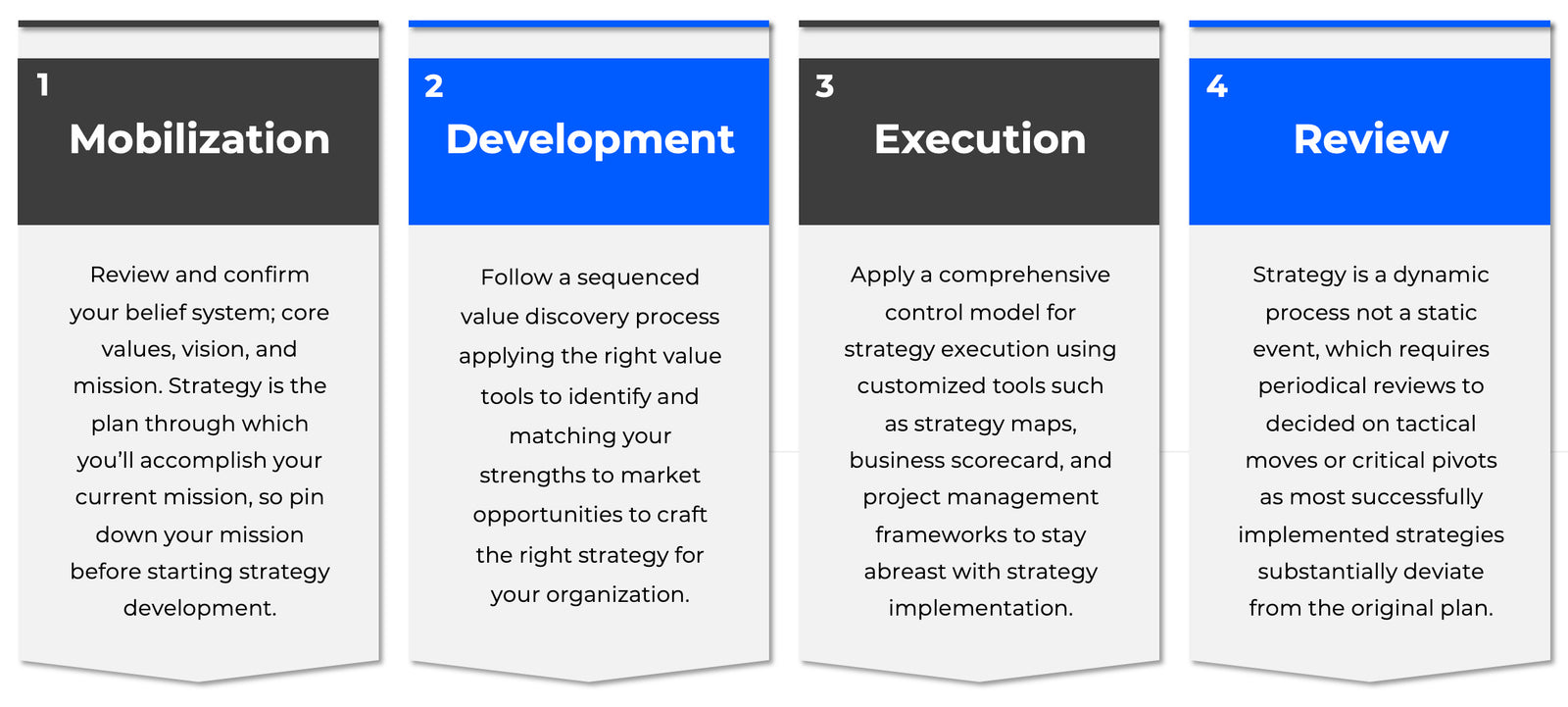 1

Mobilization

Review and confirm your belief system; core values, vision, and mission. Strategy is the plan through which you'll accomplish your current mission, so pin down your mission before starting strategy development.

2

Development

Follow a sequenced value discovery process applying the right value tools to identify and matching your strengths to market opportunities to craft the right strategy for your organization.

3

Execution

Apply a comprehensive control model for strategy execution using customized tools such as strategy maps, business scorecard, and project management frameworks to stay abreast with strategy implementation.

4

Review

Strategy is a dynamic process not a static event, which requires periodical reviews to decided on tactical moves or critical pivots as most successfully implemented strategies substantially deviate from the original plan.